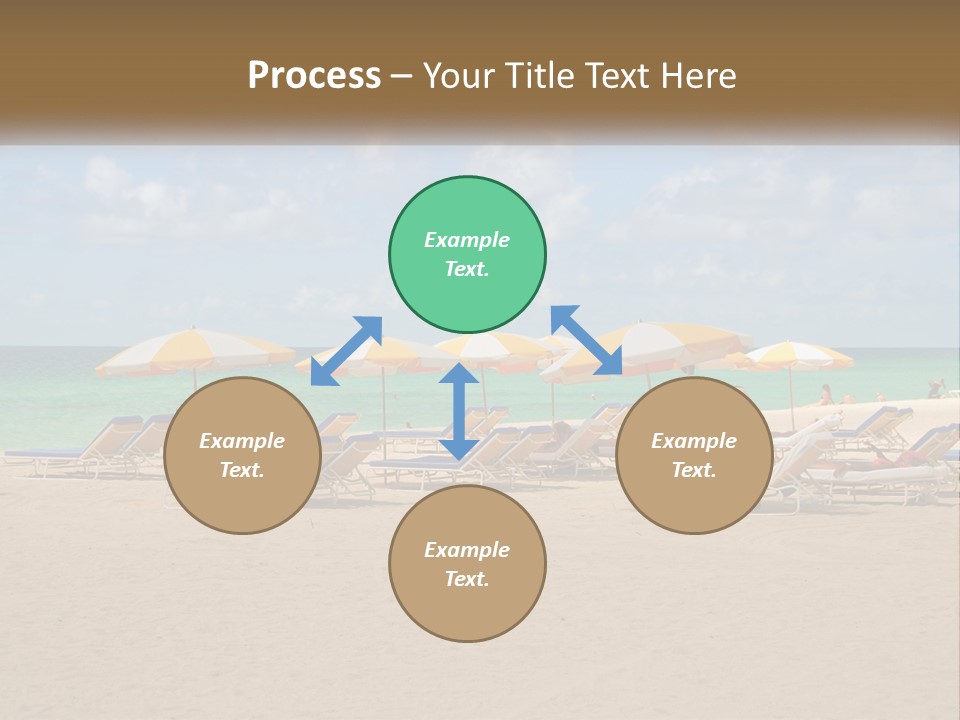 Process – Your Title Text Here

Example Text.

Example Text.

Example Text.

Example Text.